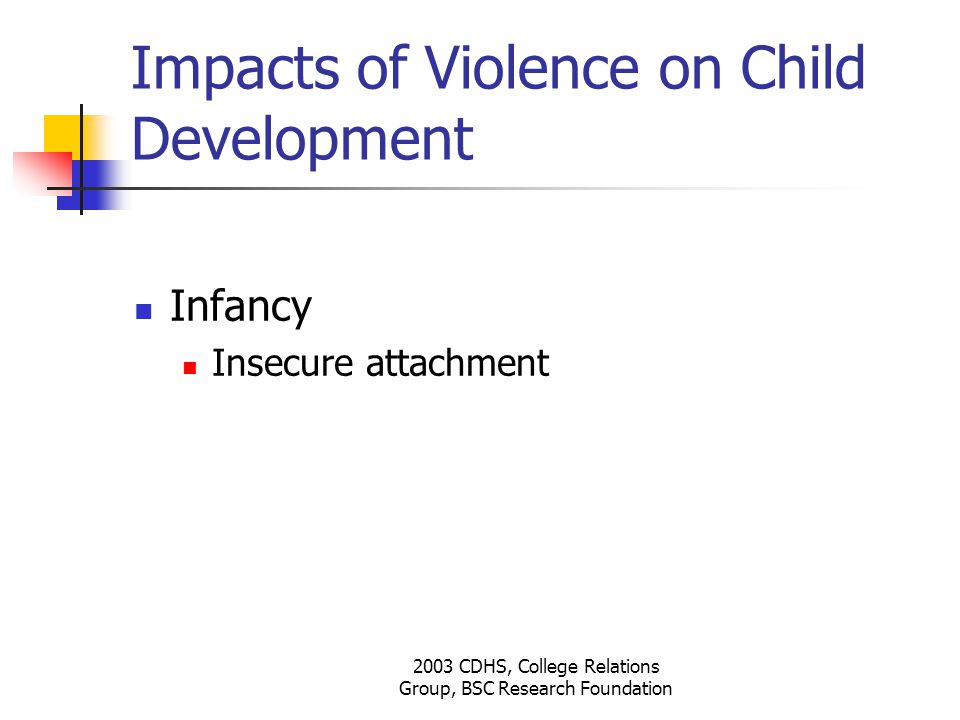 Impacts of Violence on Child Development

Infancy

Insecure attachment

2003 CDHS, College Relations Group, BSC Research Foundation